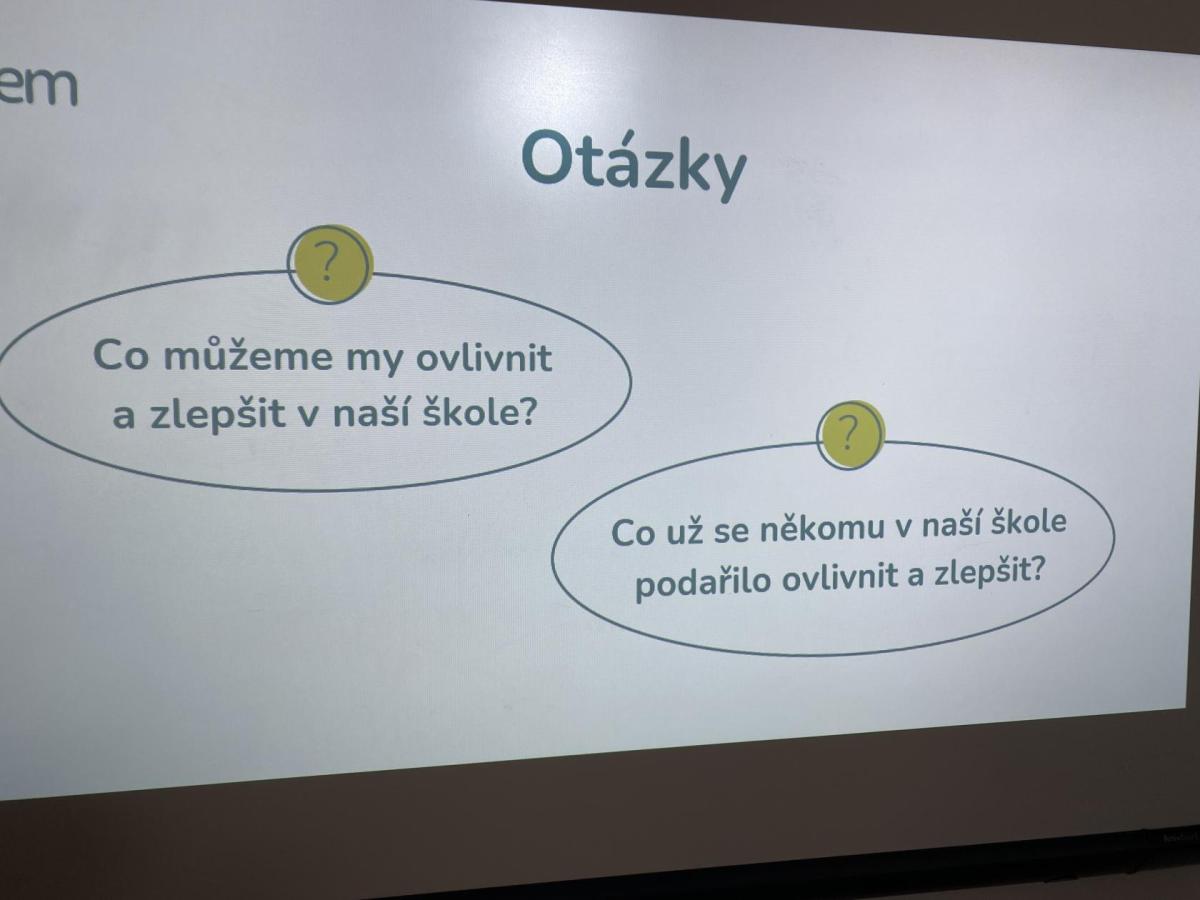 em

Otázky

?

Co můžeme my ovlivnit a zlepšit v naší škole?

?

Co už se někomu v naší škole podařilo ovlivnit a zlepšit?